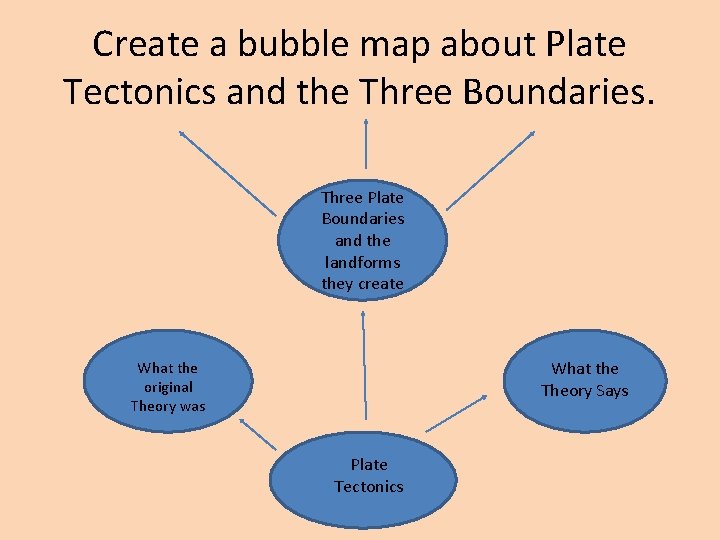 Create a bubble map about Plate Tectonics and the Three Boundaries.

Three Plate Boundaries and the landforms they create

What the original Theory was

What the Theory Says

Plate Tectonics